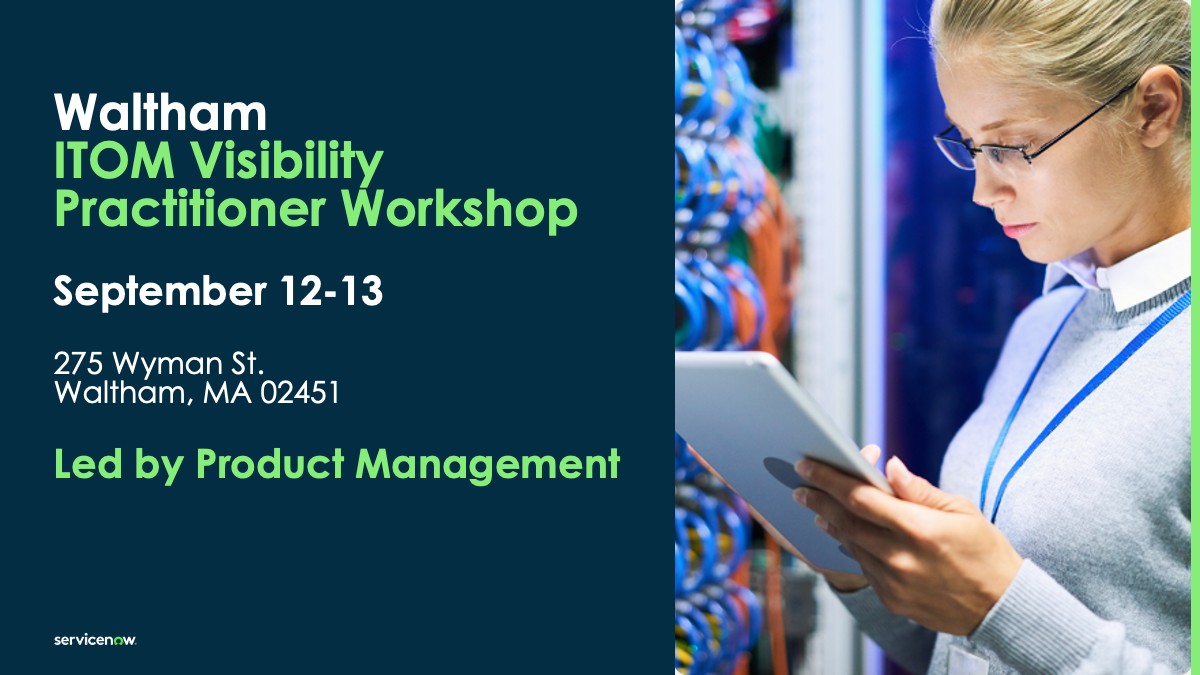 Waltham
ITOM Visibility Practitioner Workshop

September 12-13

275 Wyman St.
Waltham, MA 02451

Led by Product Management

servicenow.